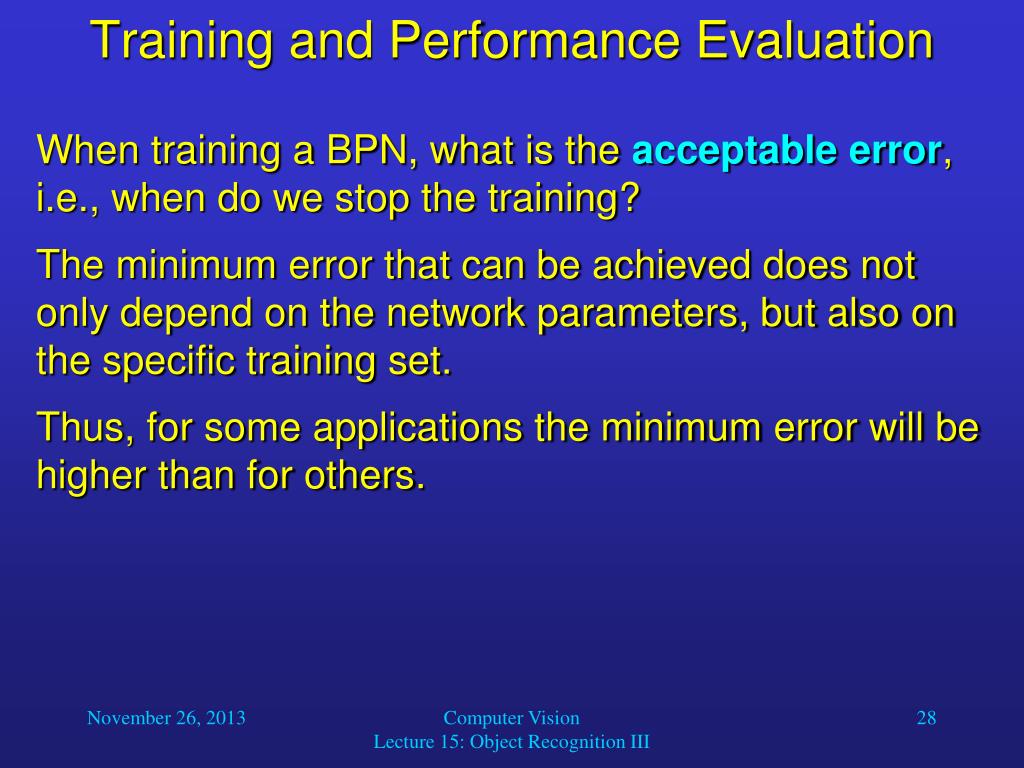 Training and Performance Evaluation

When training a BPN, what is the acceptable error, i.e., when do we stop the training?

The minimum error that can be achieved does not only depend on the network parameters, but also on the specific training set.

Thus, for some applications the minimum error will be higher than for others.

November 26, 2013

Computer Vision
Lecture 15: Object Recognition III

28